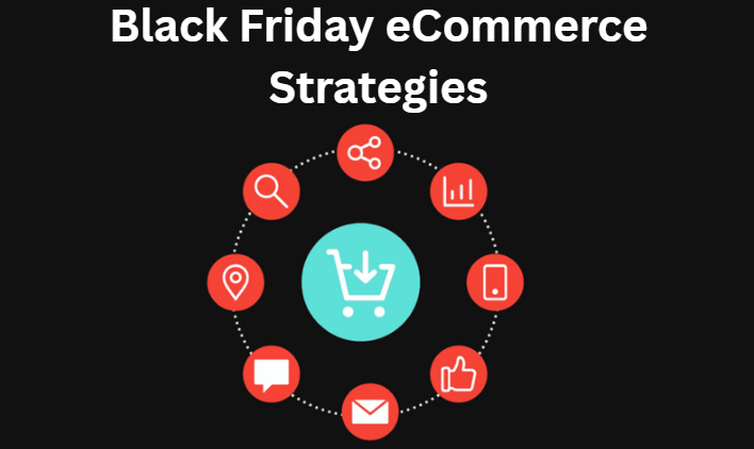 Black Friday eCommerce Strategies